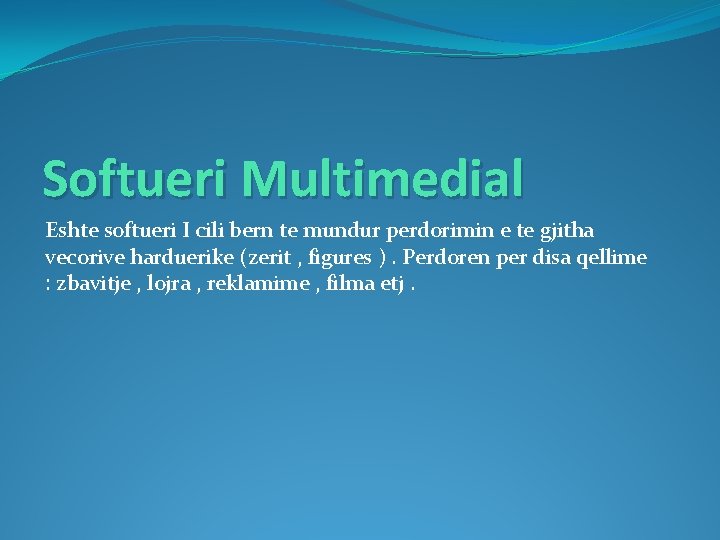 Softueri Multimedial

Eshte softueri I cili bern te mundur perdorimin e te gjitha vecorive harduerike (zerit , figures ) . Perdoren per disa qellime : zbavitje , lojra , reklamime , filma etj .